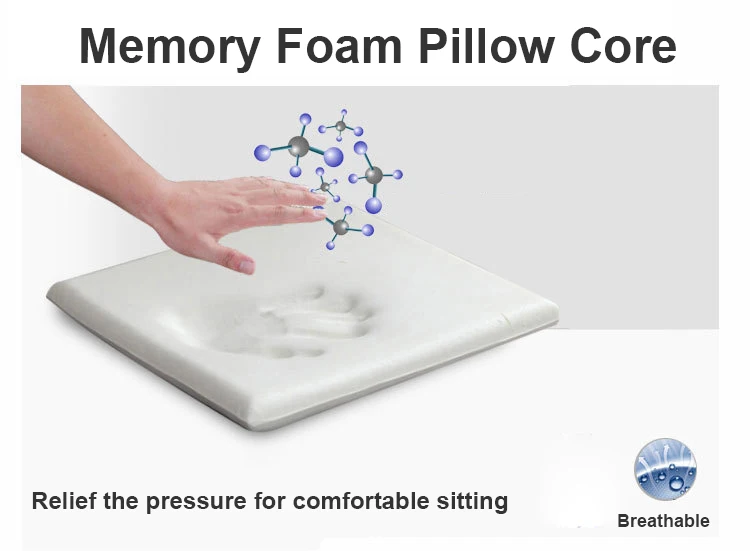 Memory Foam Pillow Core

Relief the pressure for comfortable sitting

Breathable